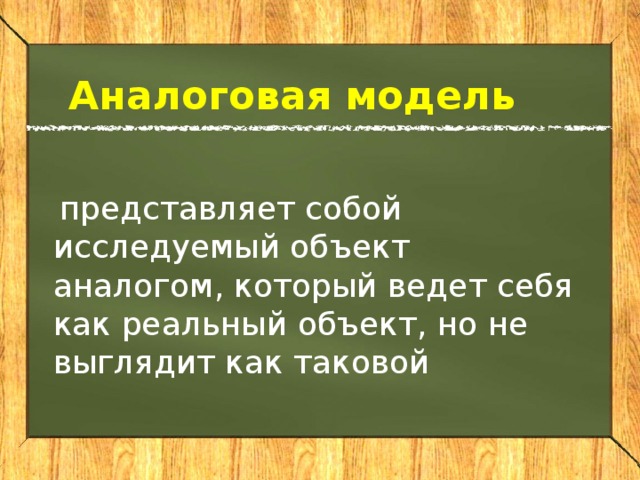 Аналоговая модель

представляет собой исследуемый объект аналогом, который ведет себя как реальный объект, но не выглядит как таковой